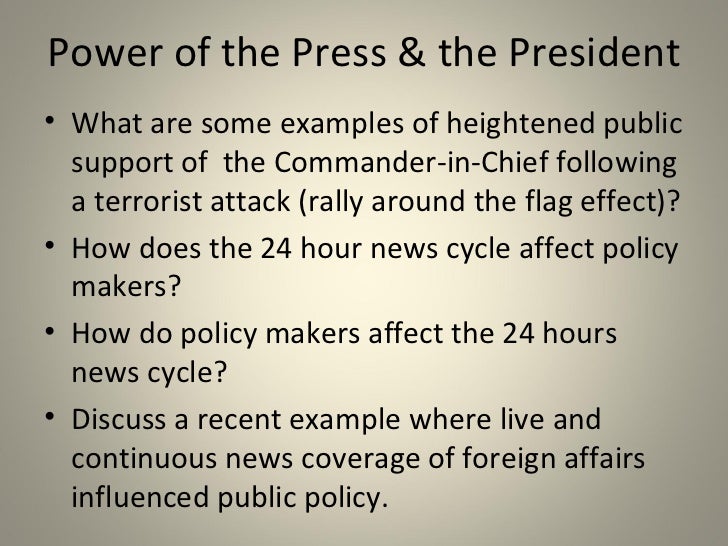 Power of the Press & the President

• What are some examples of heightened public support of  the Commander-in-Chief following a terrorist attack (rally around the flag effect)?
• How does the 24 hour news cycle affect policy makers?
• How do policy makers affect the 24 hours news cycle?
• Discuss a recent example where live and continuous news coverage of foreign affairs influenced public policy.